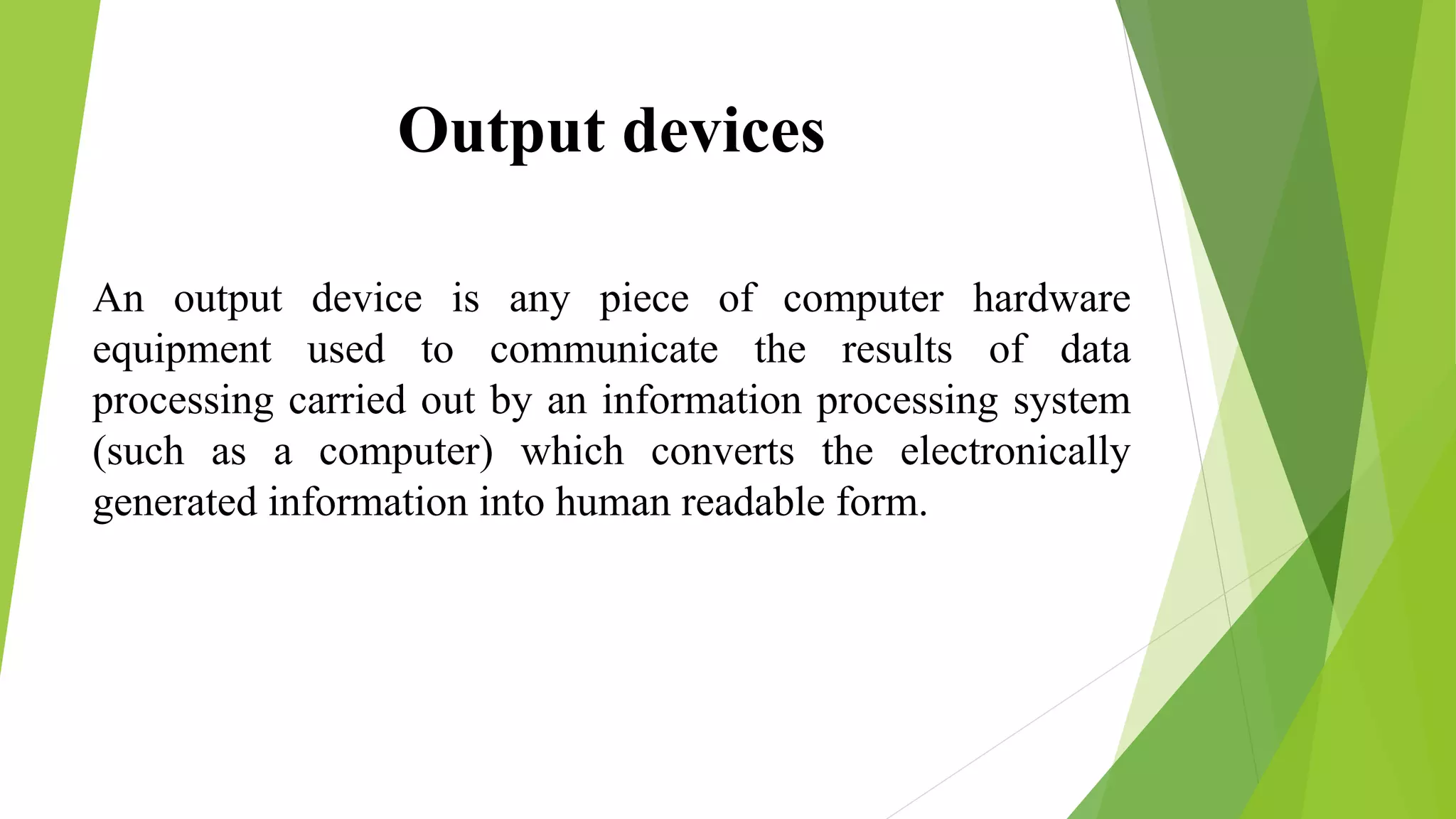 Output devices

An output device is any piece of computer hardware equipment used to communicate the results of data processing carried out by an information processing system (such as a computer) which converts the electronically generated information into human readable form.